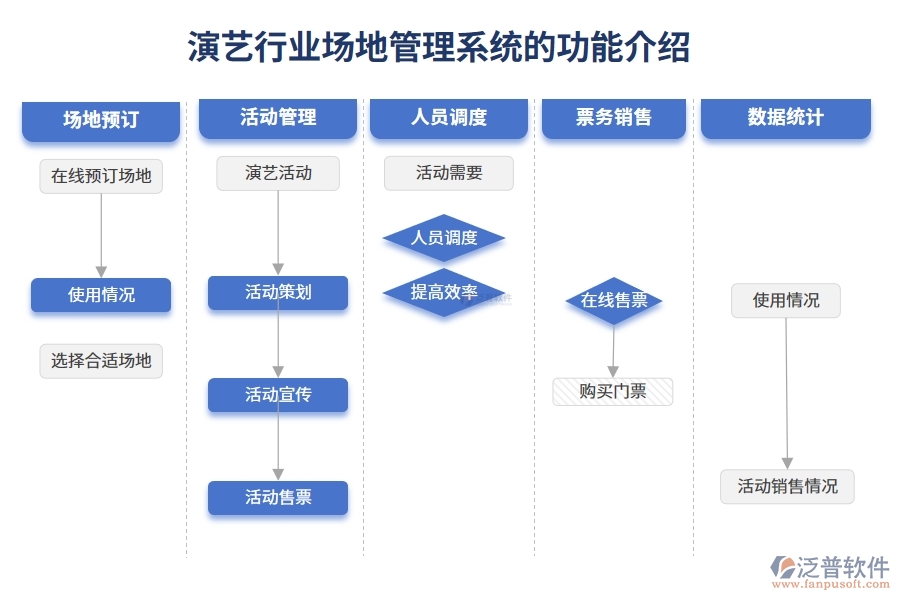 演艺行业场地管理系统的功能介绍

场地预订

在线预订场地

使用情况

选择合适场地

活动管理

演艺活动

活动策划

活动宣传

活动售票

人员调度

活动需要

人员调度

提高效率

票务销售

在线售票

购买门票

数据统计

使用情况

活动销售情况

泛普软件
www.fanpusoft.com